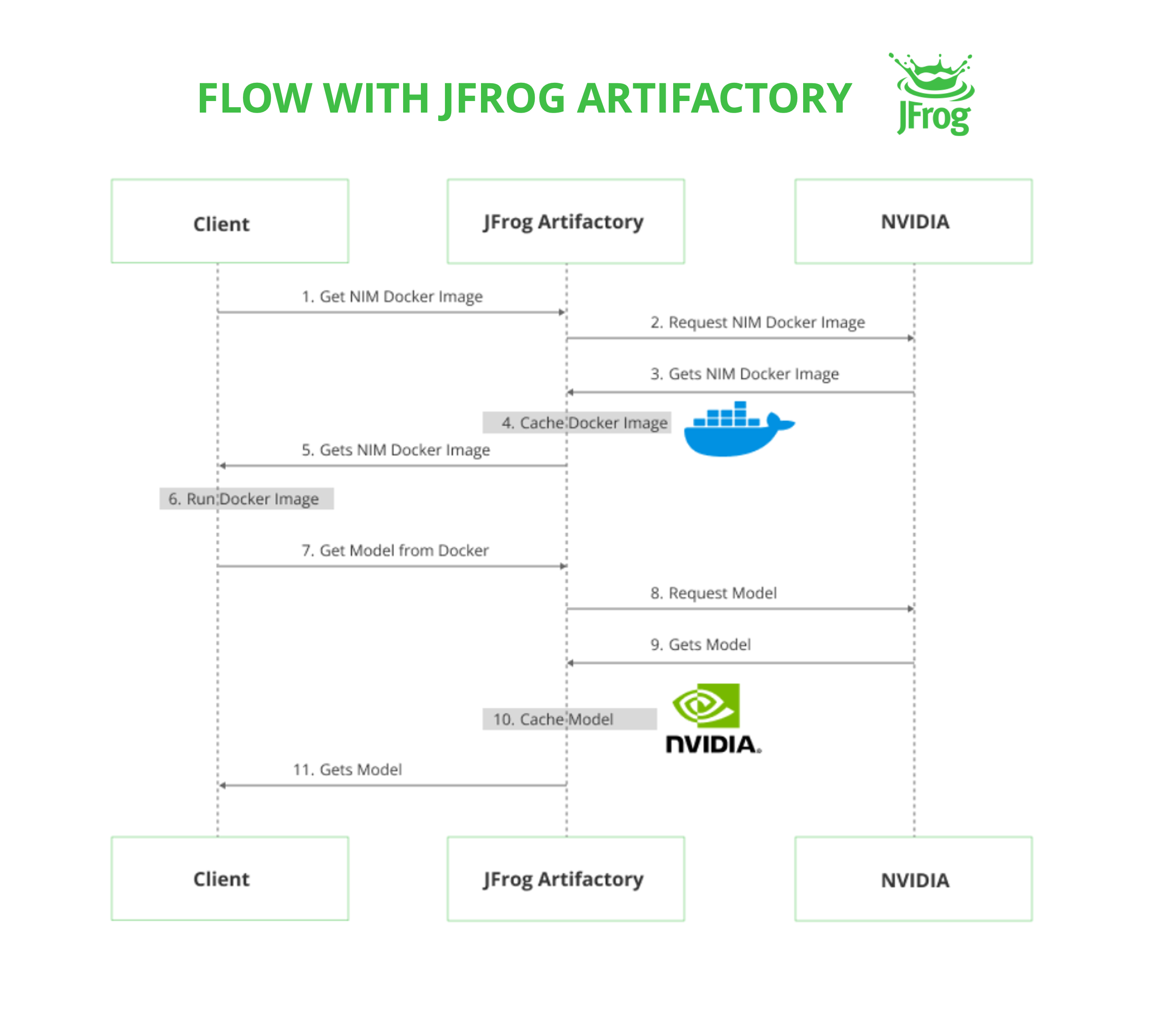 FLOW WITH JFROG ARTIFACTORY

JFrog

Client

JFrog Artifactory

NVIDIA

1. Get NIM Docker Image

2. Request NIM Docker Image

3. Gets NIM Docker Image

4. Cache Docker Image

5. Gets NIM Docker Image

6. Run Docker Image

7. Get Model from Docker

8. Request Model

9. Gets Model

10. Cache Model

NVIDIA.

11. Gets Model

Client

JFrog Artifactory

NVIDIA